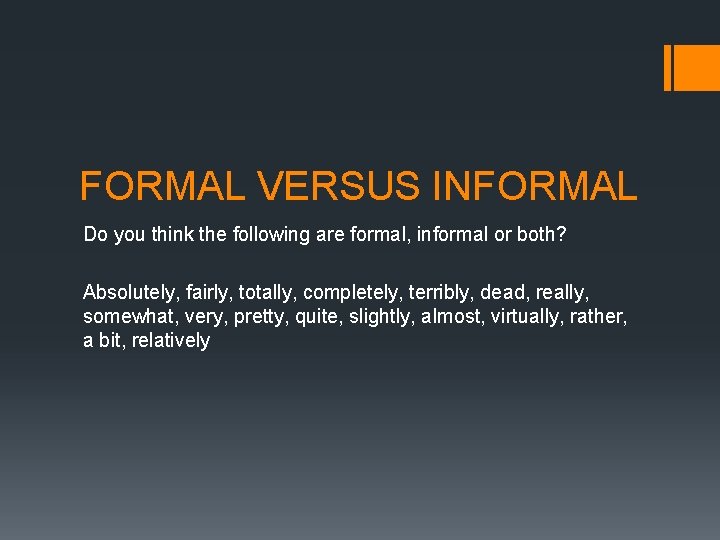 FORMAL VERSUS INFORMAL

Do you think the following are formal, informal or both?

Absolutely, fairly, totally, completely, terribly, dead, really, somewhat, very, pretty, quite, slightly, almost, virtually, rather, a bit, relatively